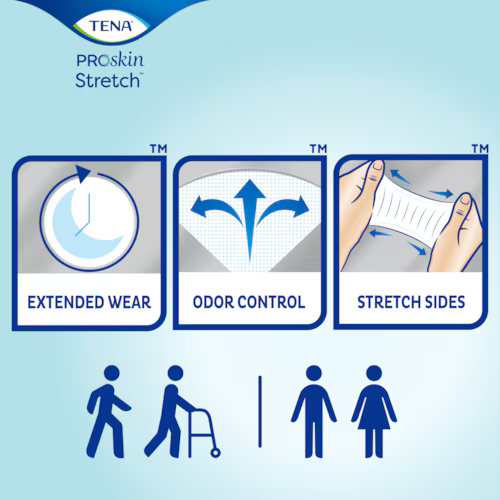 TENA
PROskin
Stretch™

™
EXTENDED WEAR

™
ODOR CONTROL

™
STRETCH SIDES